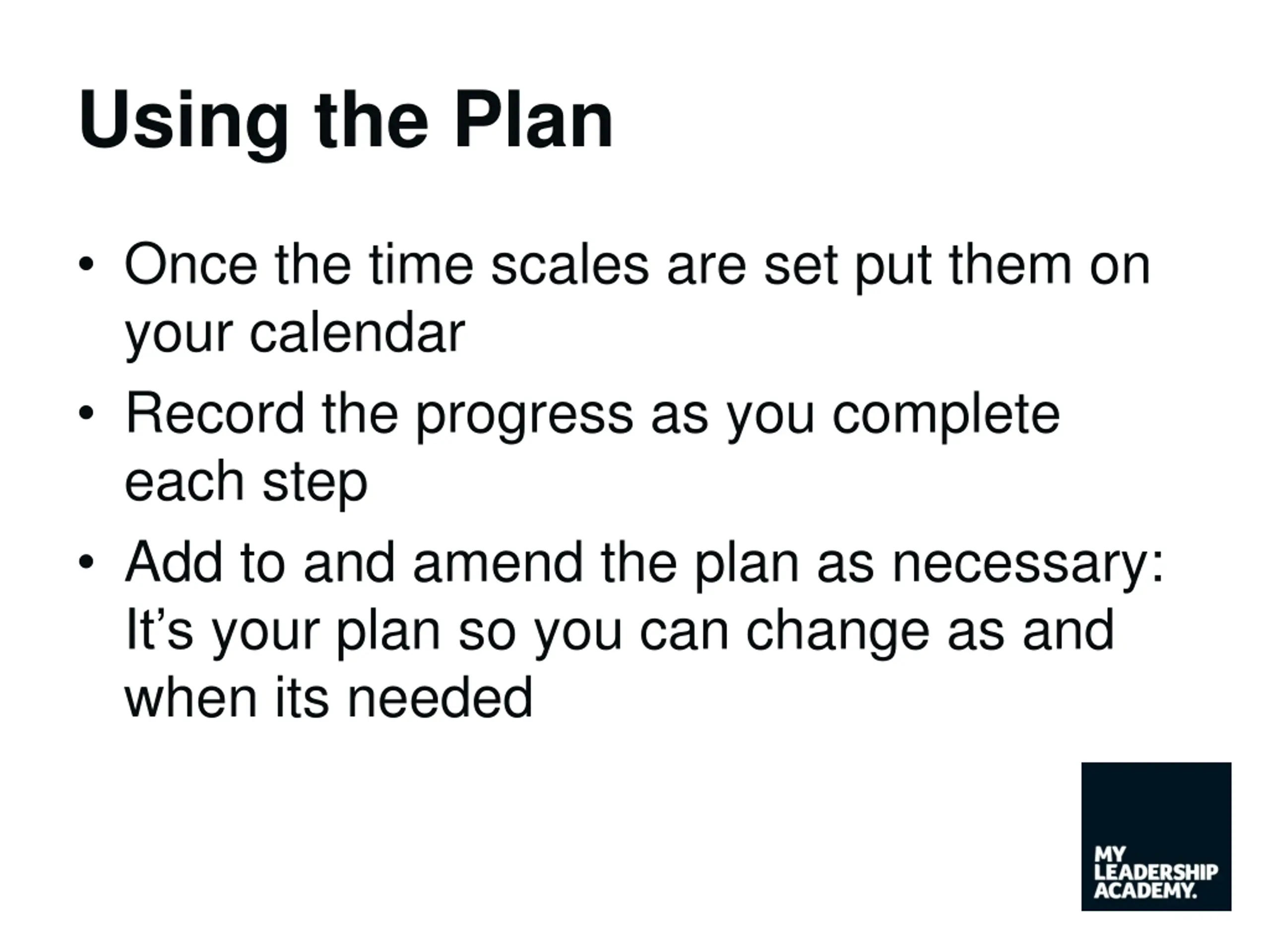 Using the Plan

• Once the time scales are set put them on your calendar
• Record the progress as you complete each step
• Add to and amend the plan as necessary: It’s your plan so you can change as and when its needed

MY LEADERSHIP ACADEMY.